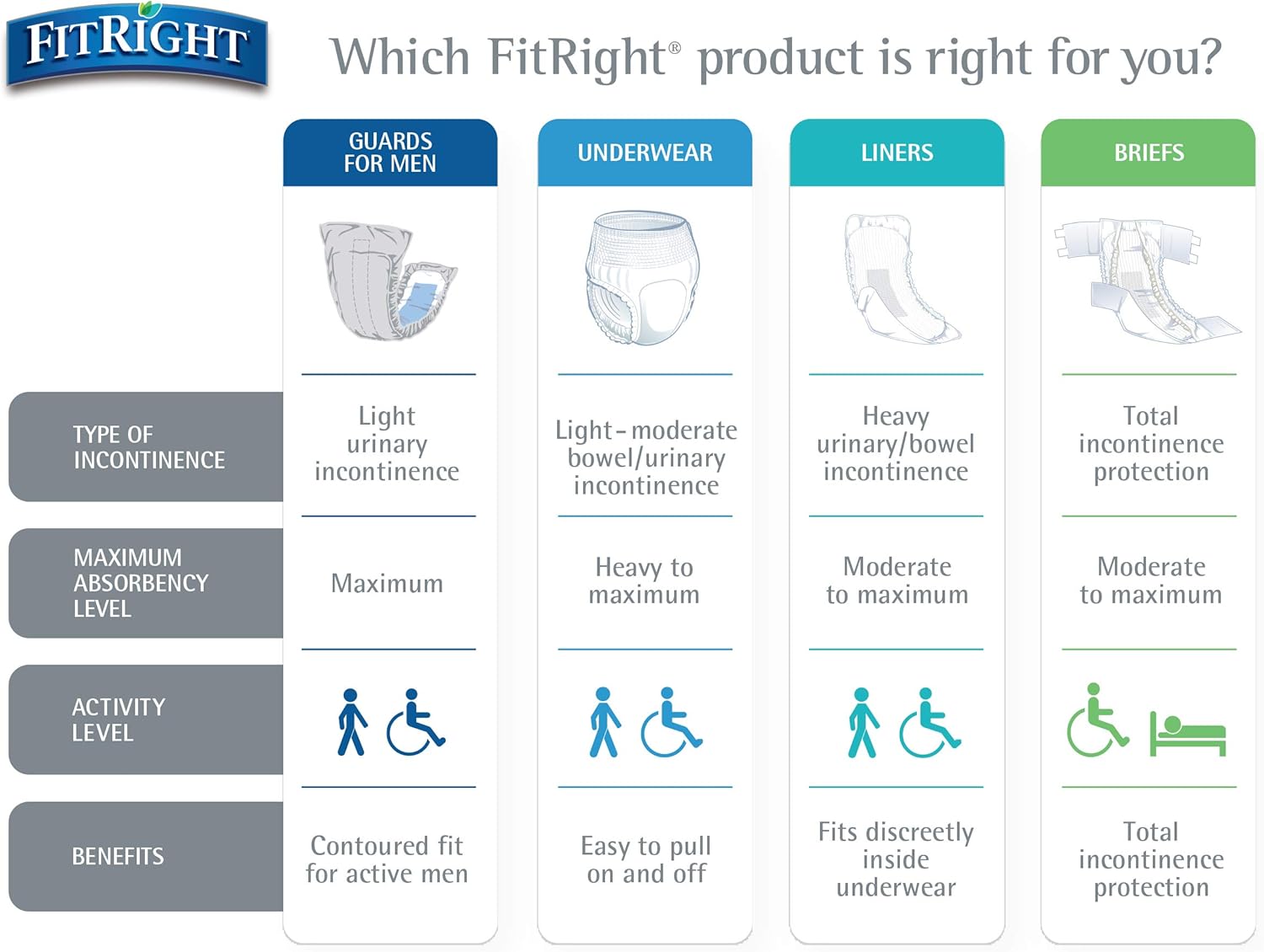 FITRIGHT

Which FitRight® product is right for you?

| | GUARDS FOR MEN | UNDERWEAR | LINERS | BRIEFS |
|---|---|---|---|---|
| TYPE OF INCONTINENCE | Light urinary incontinence | Light-moderate bowel/urinary incontinence | Heavy urinary/bowel incontinence | Total incontinence protection |
| MAXIMUM ABSORBENCY LEVEL | Maximum | Heavy to maximum | Moderate to maximum | Moderate to maximum |
| ACTIVITY LEVEL | | | | |
| BENEFITS | Contoured fit for active men | Easy to pull on and off | Fits discreetly inside underwear | Total incontinence protection |